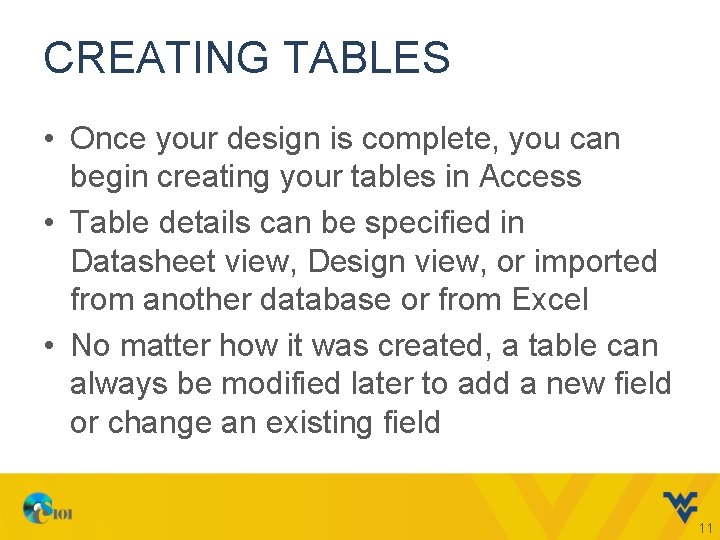 CREATING TABLES

• Once your design is complete, you can begin creating your tables in Access

• Table details can be specified in Datasheet view, Design view, or imported from another database or from Excel

• No matter how it was created, a table can always be modified later to add a new field or change an existing field

CS101

11